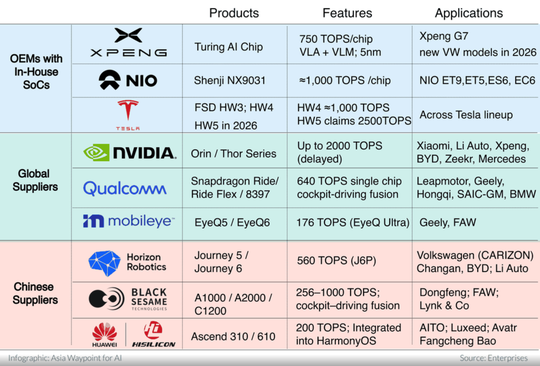 | | | Products | Features | Applications |
|---|---|---|---|---|
| OEMs with In-House SoCs | XPENG | Turing AI Chip | 750 TOPS/chip VLA + VLM; 5nm | Xpeng G7 new VW models in 2026 |
| | NIO | Shenji NX9031 | ≈1,000 TOPS /chip | NIO ET9,ET5,ES6, EC6 |
| | TESLA | FSD HW3; HW4 HW5 in 2026 | HW4 ≈1,000 TOPS HW5 claims 2500TOPS | Across Tesla lineup |
| Global Suppliers | NVIDIA. | Orin / Thor Series | Up to 2000 TOPS (delayed) | Xiaomi, Li Auto, Xpeng, BYD, Zeekr, Mercedes |
| | Qualcomm | Snapdragon Ride/ Ride Flex / 8397 | 640 TOPS single chip cockpit-driving fusion | Leapmotor, Geely, Hongqi, SAIC-GM, BMW |
| | mobileye | EyeQ5 / EyeQ6 | 176 TOPS (EyeQ Ultra) | Geely, FAW |
| Chinese Suppliers | Horizon Robotics | Journey 5 / Journey 6 | 560 TOPS (J6P) | Volkswagen (CARIZON) Changan, BYD; Li Auto |
| | BLACK SESAME TECHNOLOGIES | A1000 / A2000 / C1200 | 256–1000 TOPS; cockpit–driving fusion | Dongfeng; FAW; Lynk & Co |
| | HUAWEI HISILICON | Ascend 310 / 610 | 200 TOPS; Integrated into HarmonyOS | AITO; Luxeed; Avatr Fangcheng Bao |

Infographic: Asia Waypoint for AI

Source: Enterprises